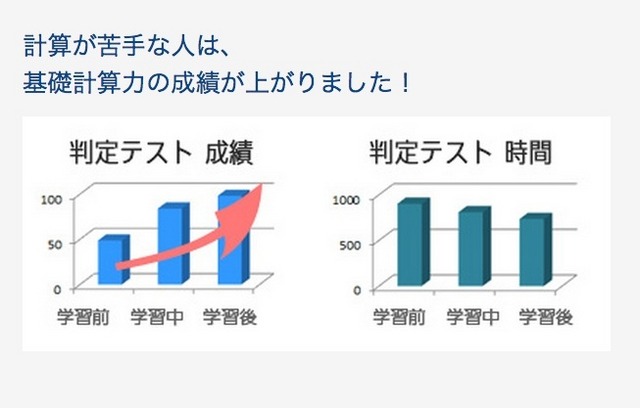 計算が苦手な人は、
基礎計算力の成績が上がりました！

判定テスト 成績

100
50
0

学習前 学習中 学習後

判定テスト 時間

1000
500
0

学習前 学習中 学習後